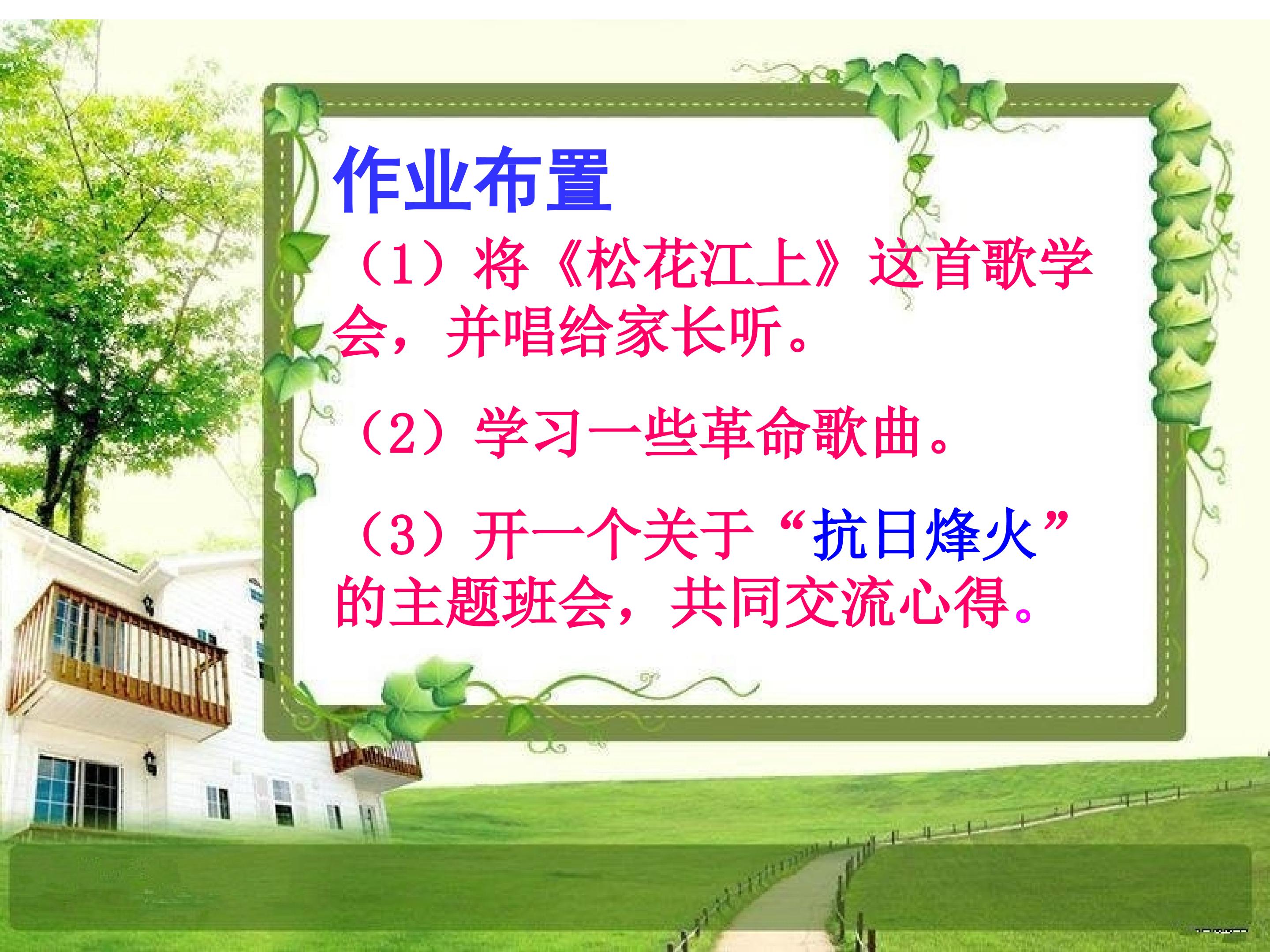 作业布置

（1）将《松花江上》这首歌学会，并唱给家长听。

（2）学习一些革命歌曲。

（3）开一个关于“抗日烽火”的主题班会，共同交流心得。